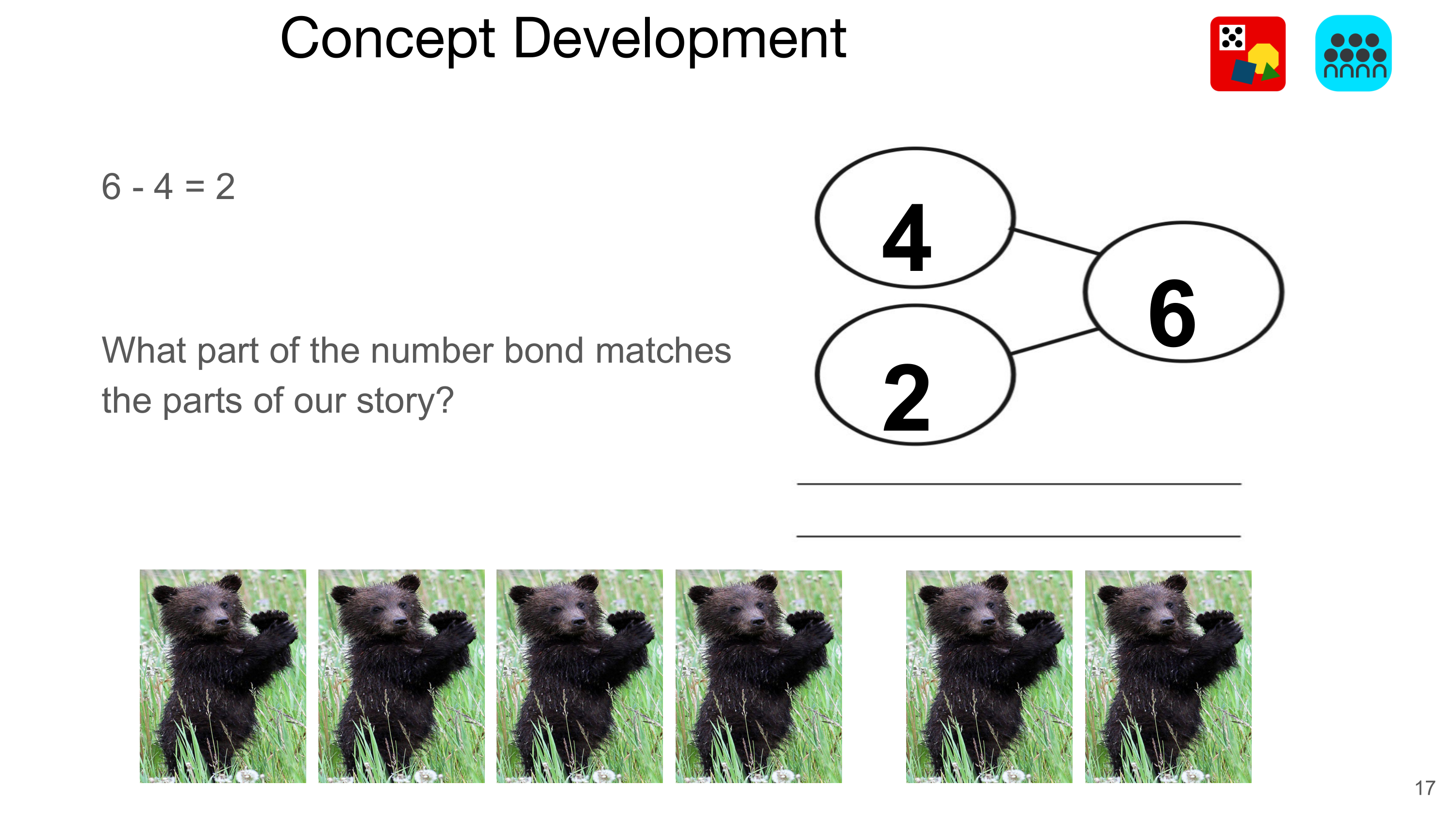 Concept Development

$6 - 4 = 2$

What part of the number bond matches the parts of our story?

4

6

2

17